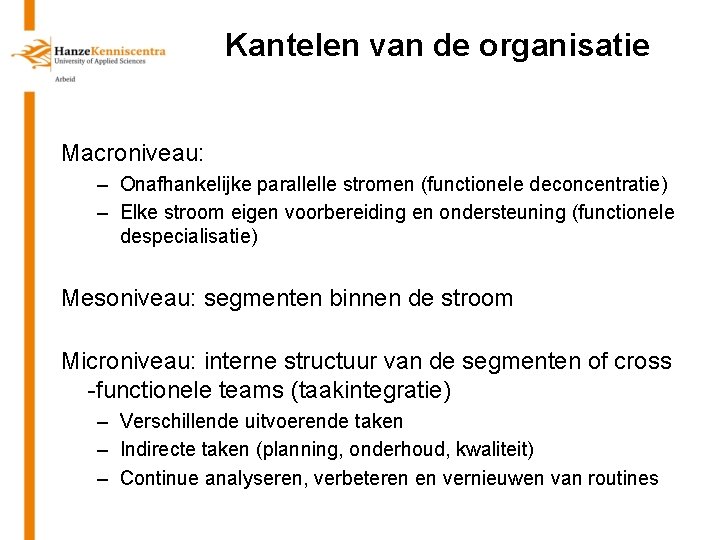 HanzeKenniscentra
University of Applied Sciences
Arbeid

Kantelen van de organisatie

Macroniveau:
– Onafhankelijke parallelle stromen (functionele deconcentratie)
– Elke stroom eigen voorbereiding en ondersteuning (functionele despecialisatie)

Mesoniveau: segmenten binnen de stroom

Microniveau: interne structuur van de segmenten of cross -functionele teams (taakintegratie)
– Verschillende uitvoerende taken
– Indirecte taken (planning, onderhoud, kwaliteit)
– Continue analyseren, verbeteren en vernieuwen van routines